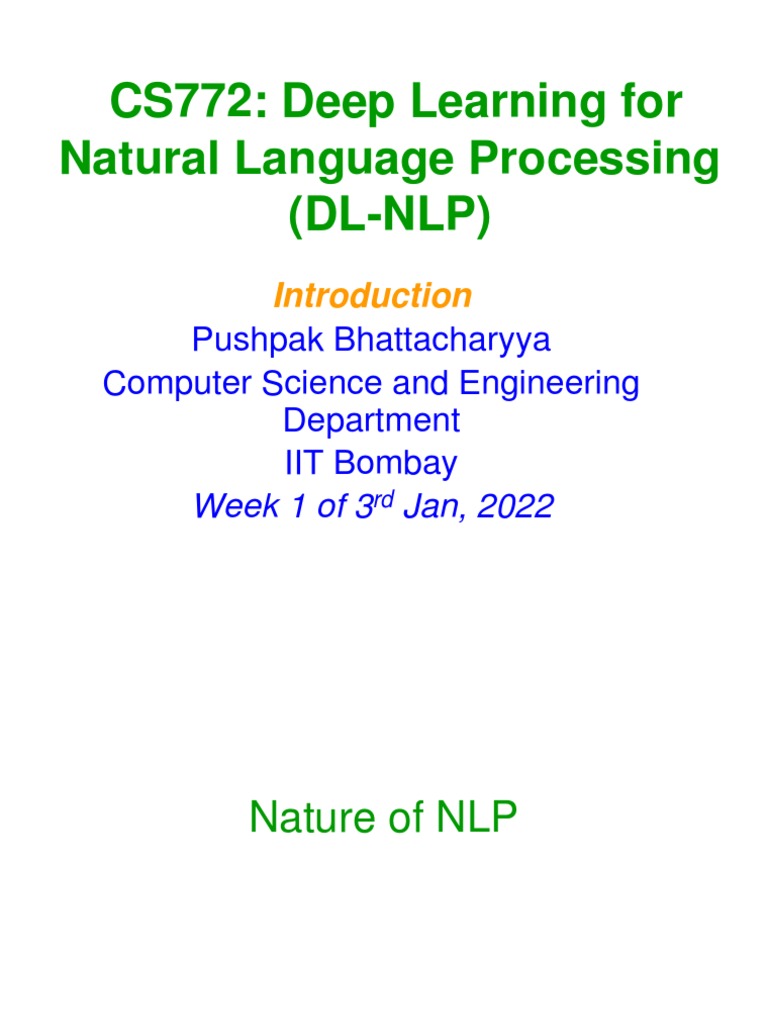 CS772: Deep Learning for Natural Language Processing (DL-NLP)

Introduction
Pushpak Bhattacharyya
Computer Science and Engineering Department
IIT Bombay
Week 1 of 3$^{rd}$ Jan, 2022

Nature of NLP